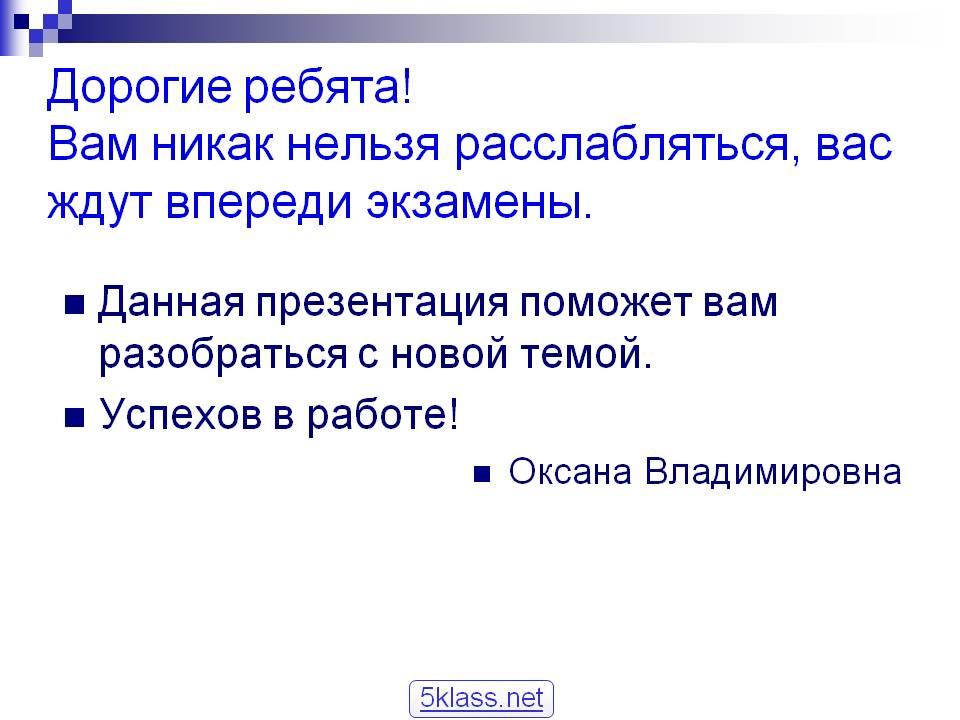 Дорогие ребята!
Вам никак нельзя расслабляться, вас ждут впереди экзамены.

- Данная презентация поможет вам разобраться с новой темой.
- Успехов в работе!
- Оксана Владимировна

5klass.net